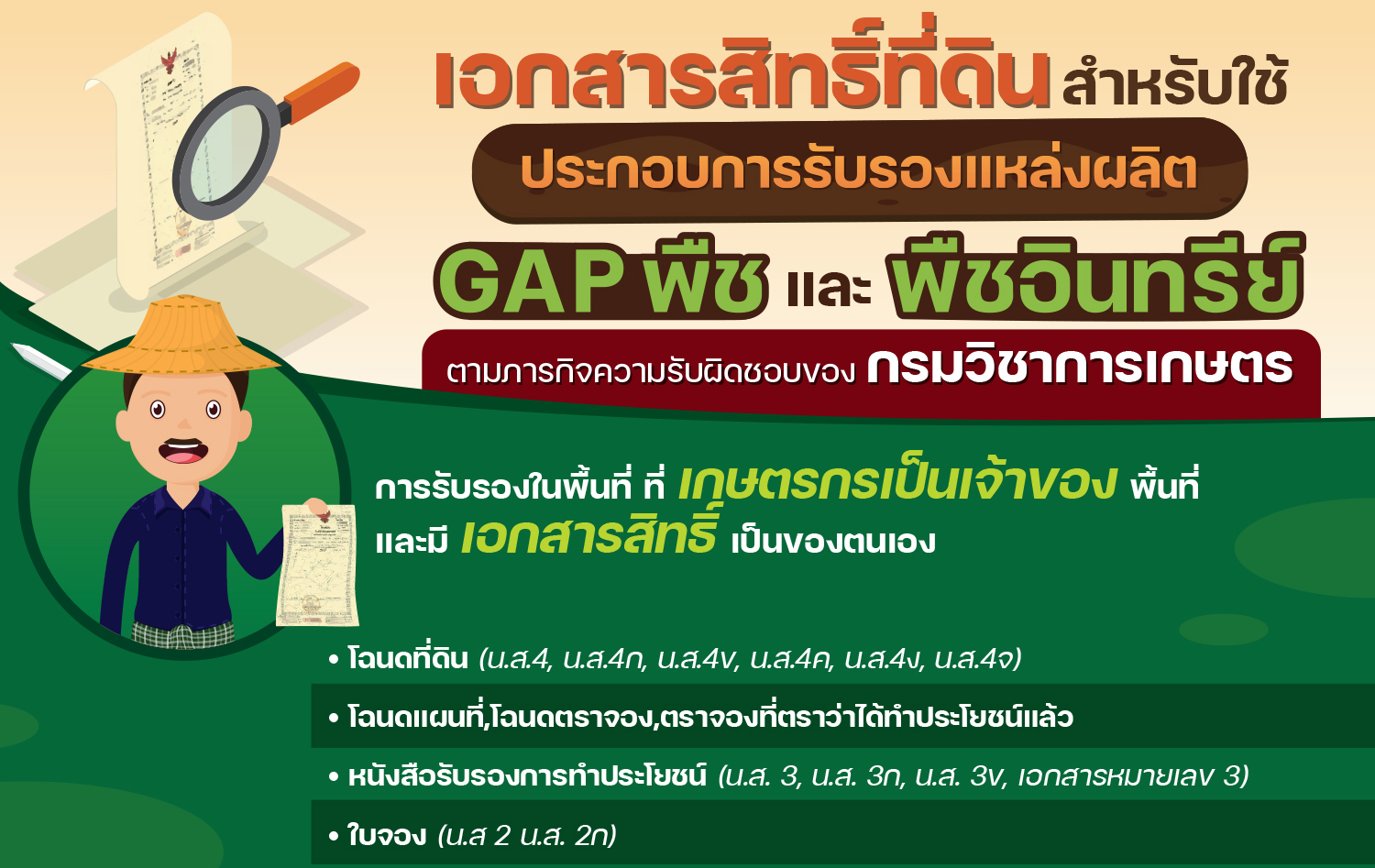 เอกสารสิทธิ์ที่ดิน สำหรับใช้

ประกอบการรับรองแหล่งผลิต

GAP พืช และ พืชอินทรีย์

ตามภารกิจความรับผิดชอบของ กรมวิชาการเกษตร

การรับรองในพื้นที่ ที่ เกษตรกรเป็นเจ้าของ พื้นที่ และมี เอกสารสิทธิ์ เป็นของตนเอง

• โฉนดที่ดิน (น.ส.4, น.ส.4ก, น.ส.4ข, น.ส.4ค, น.ส.4ง, น.ส.4จ)

• โฉนดแผนที่,โฉนดตราจอง,ตราจองที่ตราว่าได้ทำประโยชน์แล้ว

• หนังสือรับรองการทำประโยชน์ (น.ส. 3, น.ส. 3ก, น.ส. 3ข, เอกสารหมายเลข 3)

• ใบจอง (น.ส 2 น.ส. 2ก)